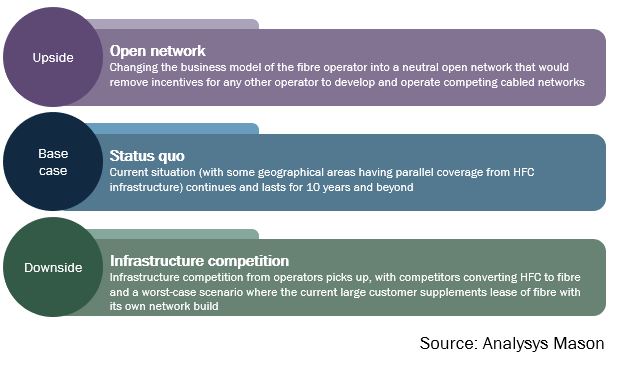 Upside

Open network
Changing the business model of the fibre operator into a neutral open network that would remove incentives for any other operator to develop and operate competing cabled networks

Base case

Status quo
Current situation (with some geographical areas having parallel coverage from HFC infrastructure) continues and lasts for 10 years and beyond

Downside

Infrastructure competition
Infrastructure competition from operators picks up, with competitors converting HFC to fibre and a worst-case scenario where the current large customer supplements lease of fibre with its own network build

Source: Analysys Mason